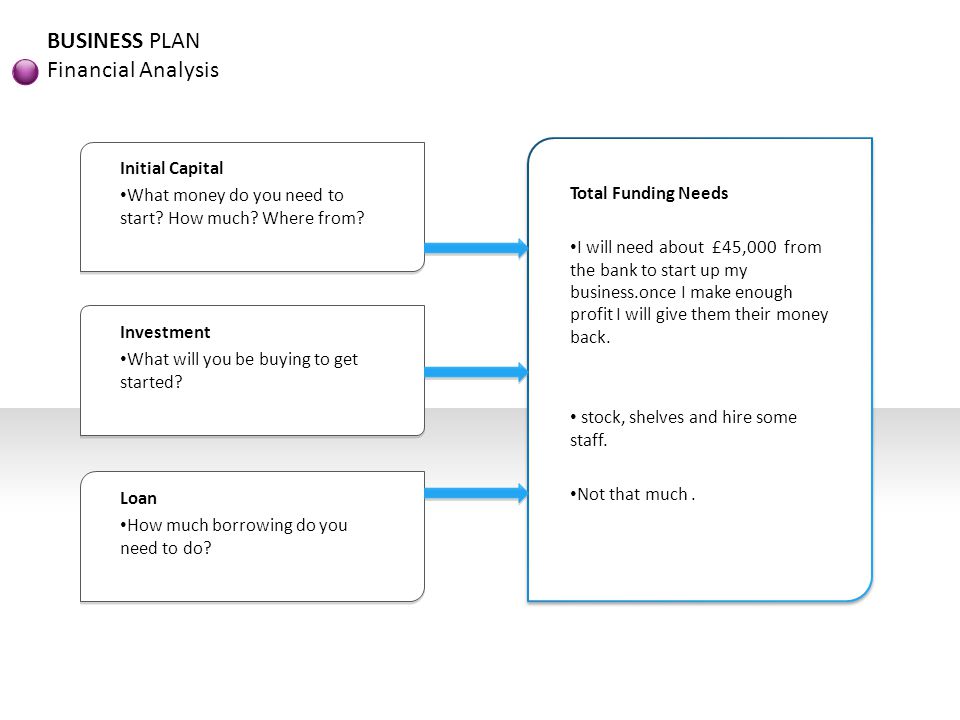 BUSINESS PLAN
Financial Analysis

Initial Capital

•What money do you need to start? How much? Where from?

Investment

•What will you be buying to get started?

Loan

•How much borrowing do you need to do?

Total Funding Needs

•I will need about £45,000 from the bank to start up my business.once I make enough profit I will give them their money back.

• stock, shelves and hire some staff.

•Not that much .